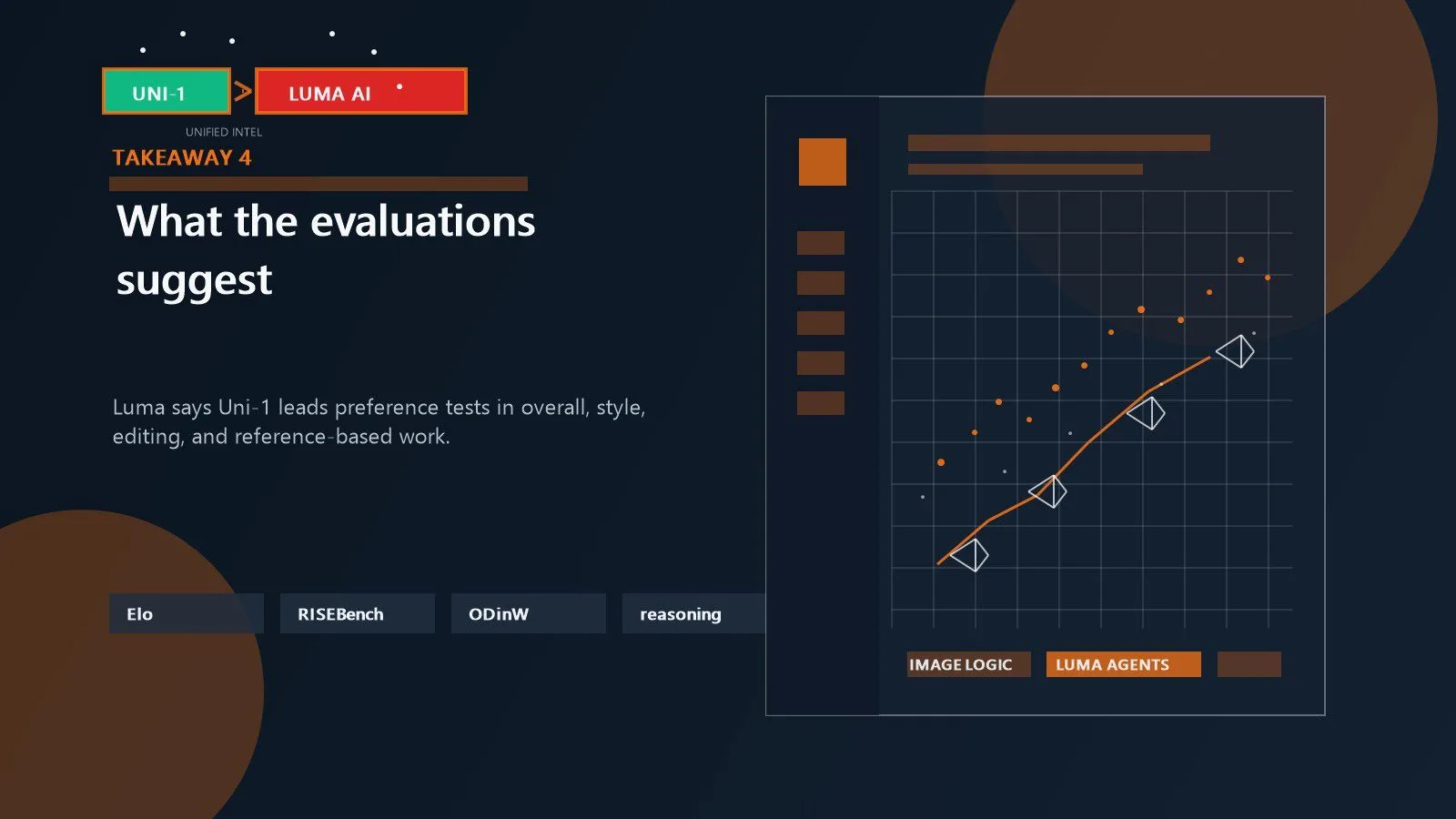 UNI-1 > LUMA AI

UNIFIED INTEL

TAKEAWAY 4

What the evaluations suggest

Luma says Uni-1 leads preference tests in overall, style, editing, and reference-based work.

Elo

RISEBench

ODinW

reasoning

IMAGE LOGIC

LUMA AGENTS